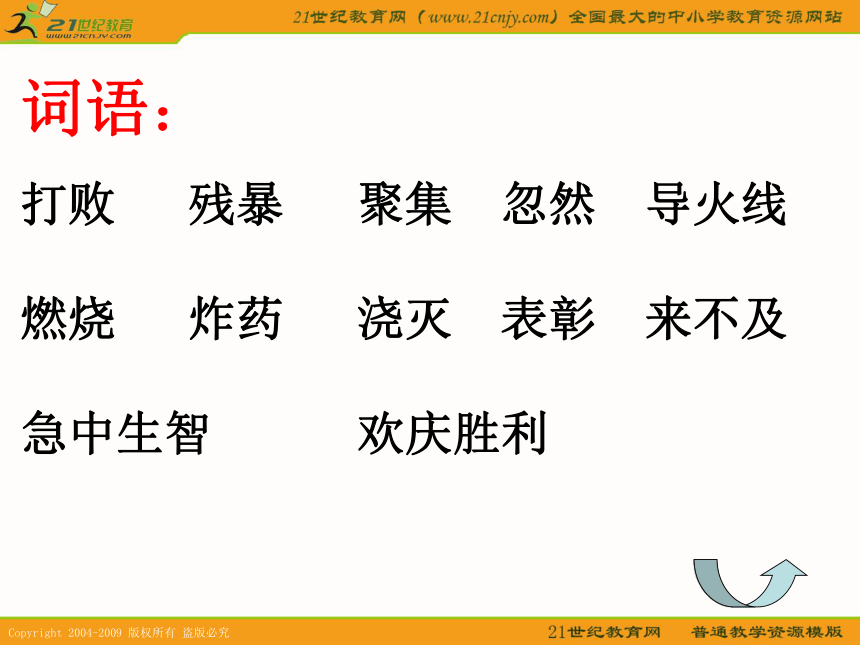 21世纪教育
www.21cnjy.com

21世纪教育网（www.21cnjy.com）全国最大的中小学教育资源网站

词语：

打败 残暴 聚集 忽然 导火线

燃烧 炸药 浇灭 表彰 来不及

急中生智 欢庆胜利

Copyright 2004-2009 版权所有 盗版必究

21世纪教育网 普通教学资源模版